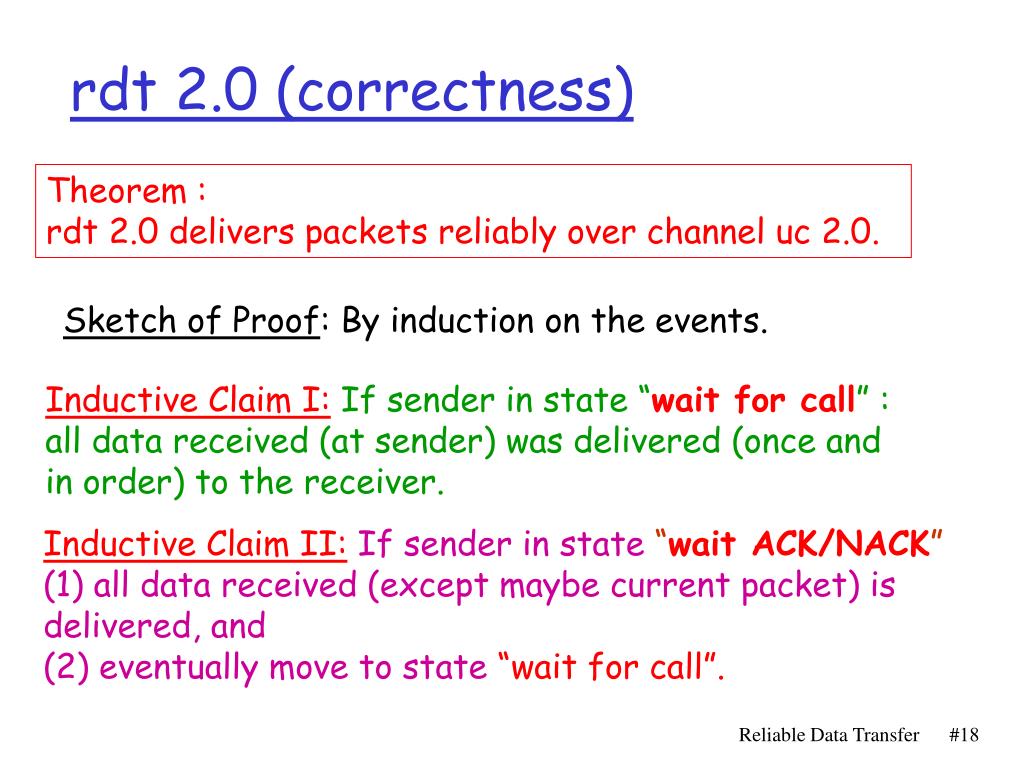 rdt 2.0 (correctness)

Theorem :
rdt 2.0 delivers packets reliably over channel uc 2.0.

Sketch of Proof: By induction on the events.

Inductive Claim I: If sender in state “wait for call” : all data received (at sender) was delivered (once and in order) to the receiver.

Inductive Claim II: If sender in state “wait ACK/NACK”
(1) all data received (except maybe current packet) is delivered, and
(2) eventually move to state “wait for call”.

Reliable Data Transfer #18